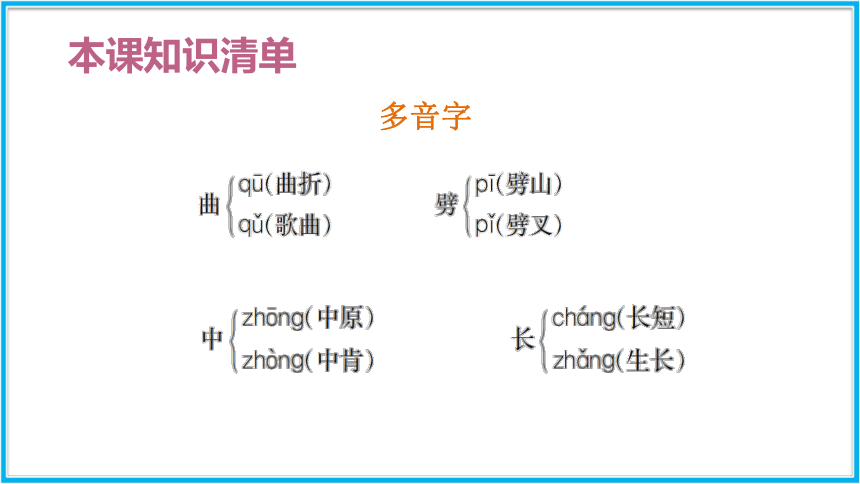 本课知识清单

多音字

曲 qū(曲折) qǔ(歌曲)

劈 pī(劈山) pǐ(劈叉)

中 zhōng(中原) zhòng(中肯)

长 cháng(长短) zhǎng(生长)